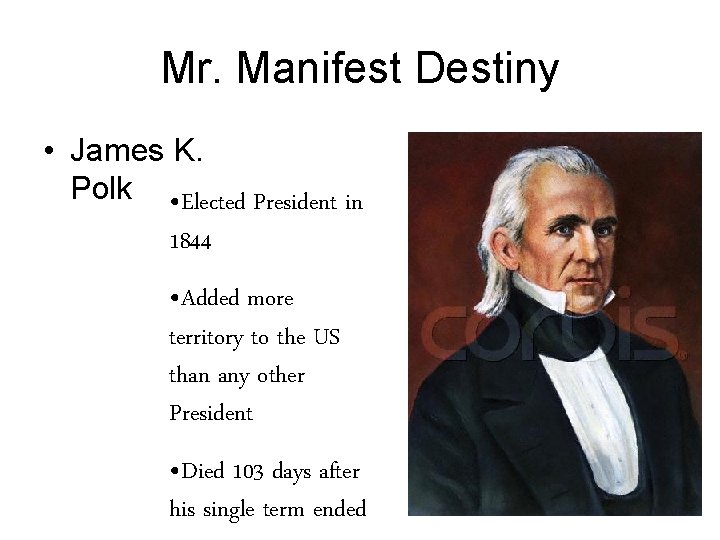 Mr. Manifest Destiny

• James K. Polk

•Elected President in 1844

•Added more territory to the US than any other President

•Died 103 days after his single term ended

corbis